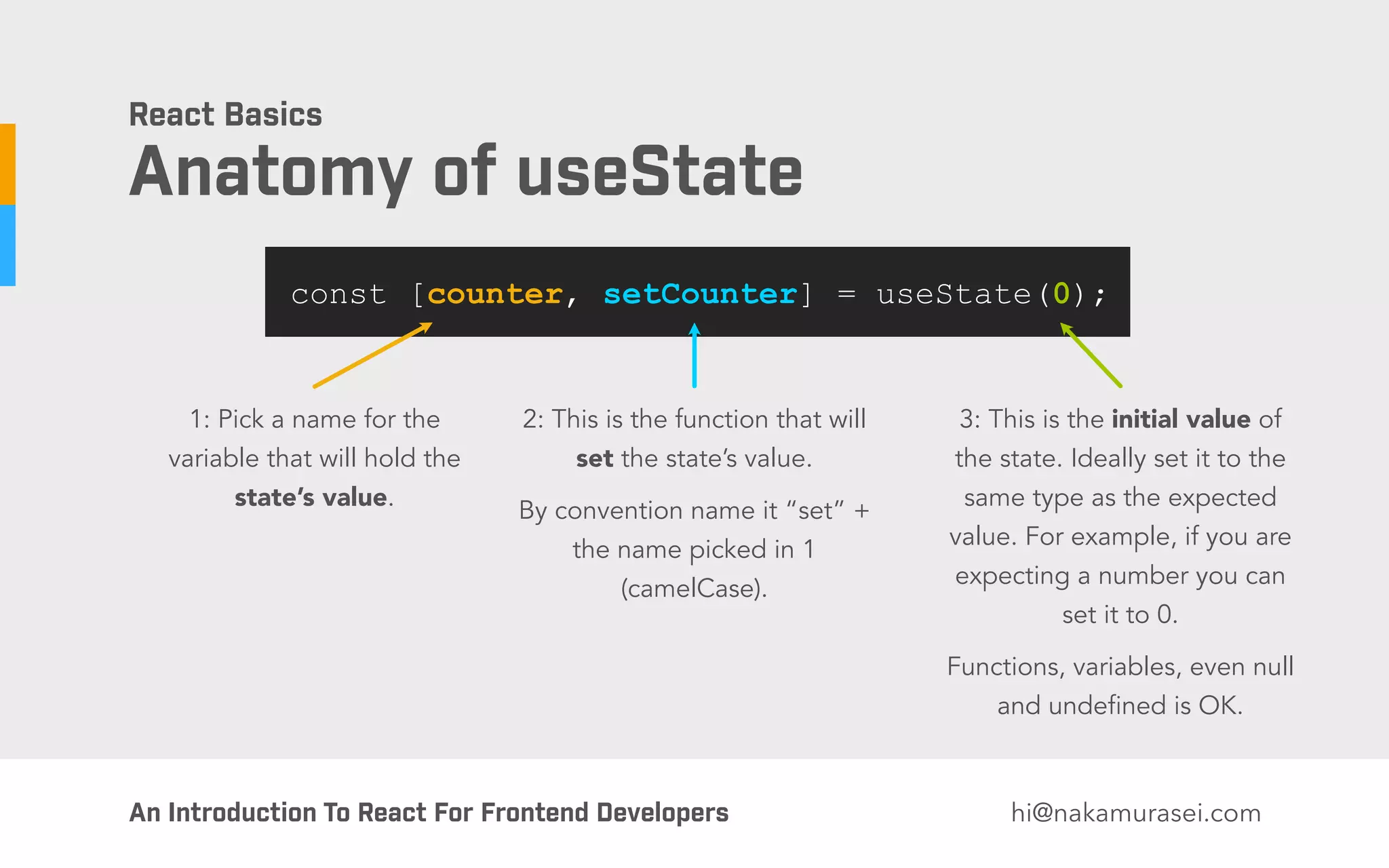 React Basics

Anatomy of useState

const [counter, setCounter] = useState(0);

1: Pick a name for the variable that will hold the state's value.

2: This is the function that will set the state's value.

By convention name it "set" + the name picked in 1 (camelCase).

3: This is the initial value of the state. Ideally set it to the same type as the expected value. For example, if you are expecting a number you can set it to 0.

Functions, variables, even null and undefined is OK.

An Introduction To React For Frontend Developers

hi@nakamurasei.com